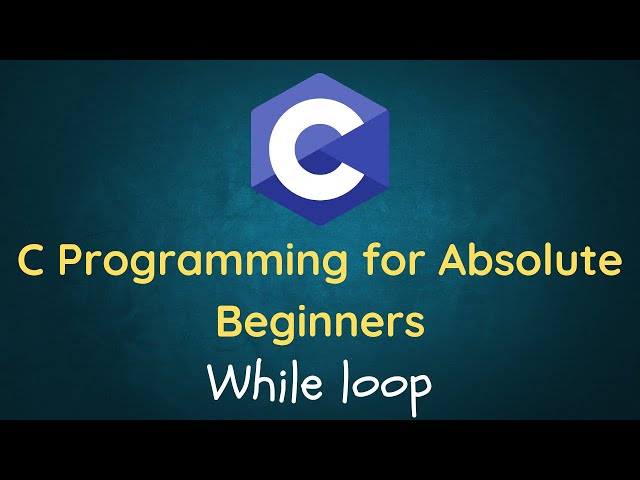 C

C Programming for Absolute Beginners

While loop